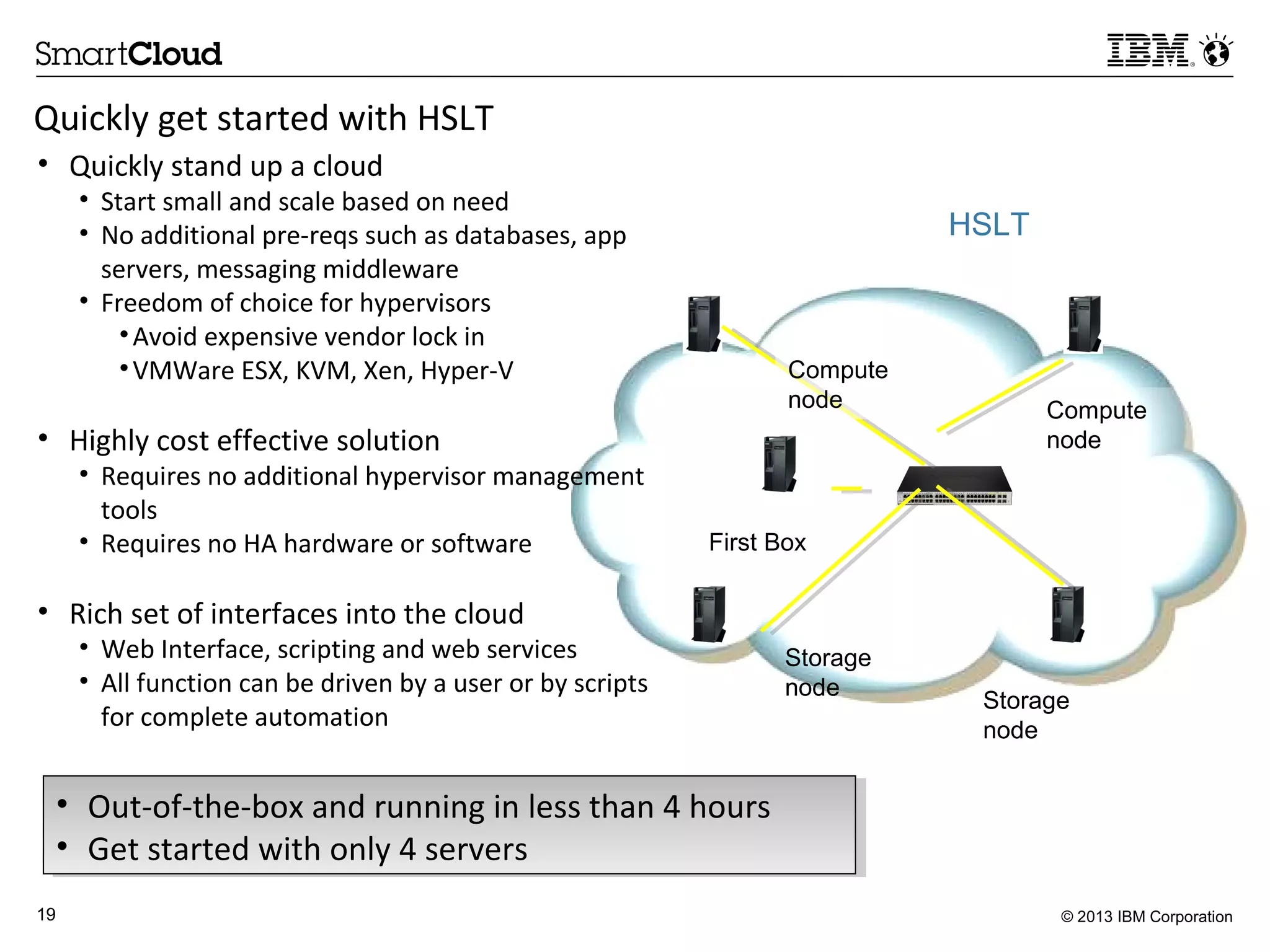 SmartCloud

IBM

Quickly get started with HSLT

• Quickly stand up a cloud
  • Start small and scale based on need
  • No additional pre-reqs such as databases, app servers, messaging middleware
  • Freedom of choice for hypervisors
    • Avoid expensive vendor lock in
    • VMWare ESX, KVM, Xen, Hyper-V

• Highly cost effective solution
  • Requires no additional hypervisor management tools
  • Requires no HA hardware or software

• Rich set of interfaces into the cloud
  • Web Interface, scripting and web services
  • All function can be driven by a user or by scripts for complete automation

HSLT

Compute node

Compute node

First Box

Storage node

Storage node

• Out-of-the-box and running in less than 4 hours
• Get started with only 4 servers

19

© 2013 IBM Corporation